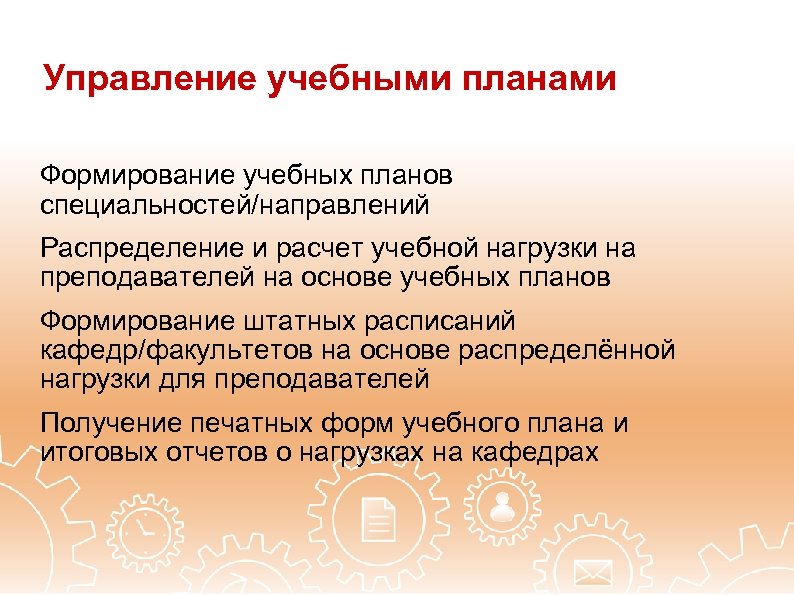 Управление учебными планами

Формирование учебных планов специальностей/направлений

Распределение и расчет учебной нагрузки на преподавателей на основе учебных планов

Формирование штатных расписаний кафедр/факультетов на основе распределённой нагрузки для преподавателей

Получение печатных форм учебного плана и итоговых отчетов о нагрузках на кафедрах